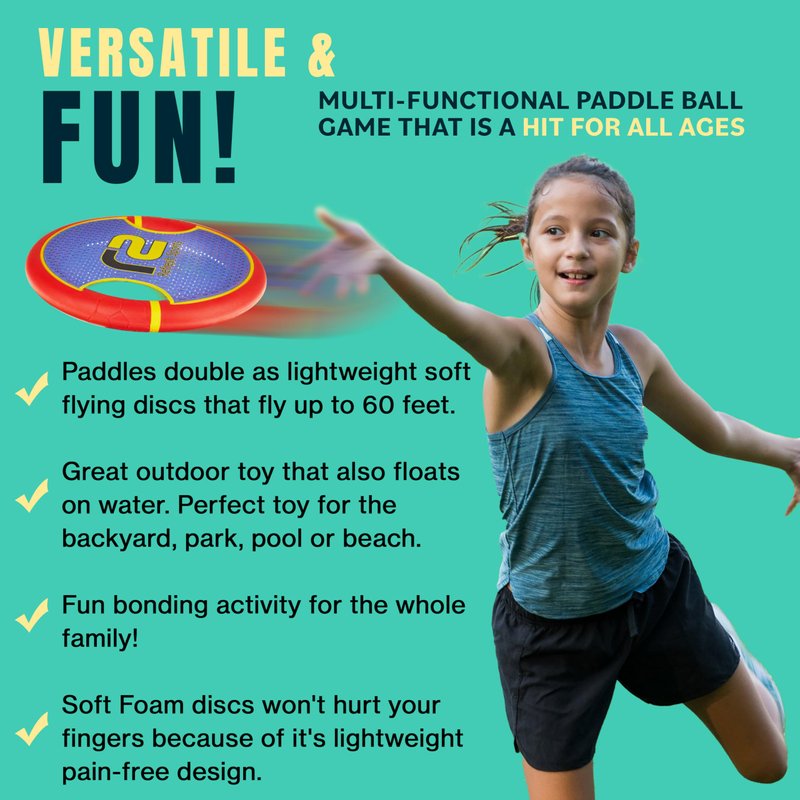 VERSATILE &
FUN!

MULTI-FUNCTIONAL PADDLE BALL GAME THAT IS A HIT FOR ALL AGES

Paddles double as lightweight soft flying discs that fly up to 60 feet.

Great outdoor toy that also floats on water. Perfect toy for the backyard, park, pool or beach.

Fun bonding activity for the whole family!

Soft Foam discs won't hurt your fingers because of it's lightweight pain-free design.